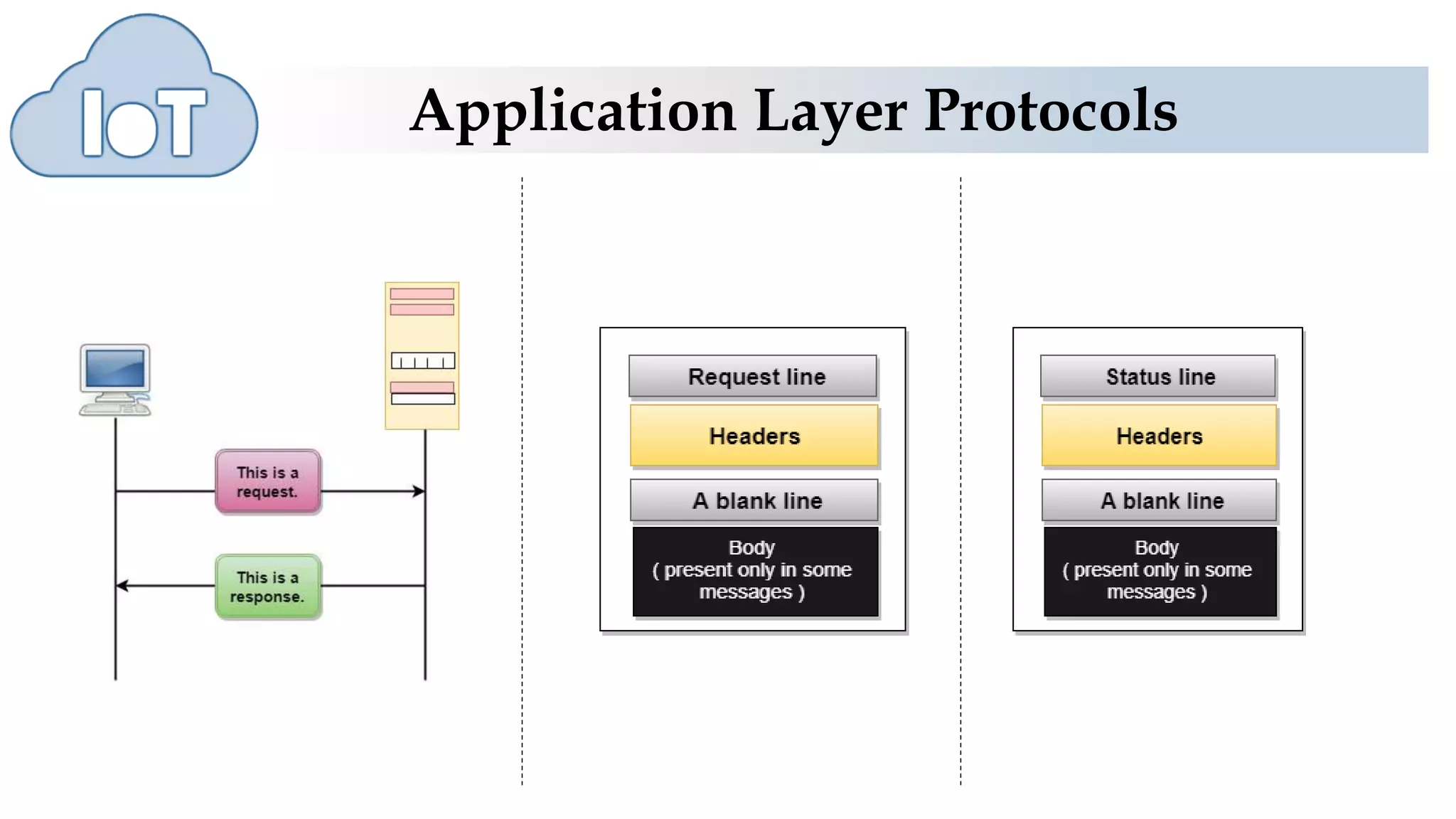 IoT

Application Layer Protocols

This is a request.

This is a response.

Request line

Headers

A blank line

Body
( present only in some messages )

Status line

Headers

A blank line

Body
( present only in some messages )